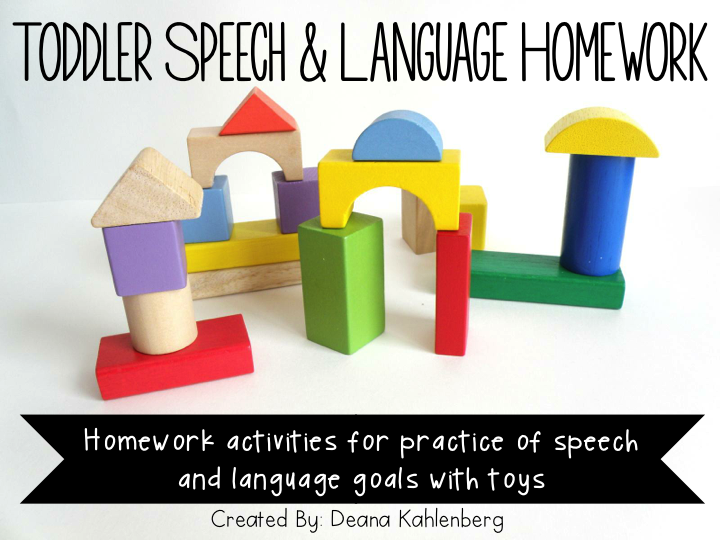 TODDLER SPEECH & LANGUAGE HOMEWORK

Homework activities for practice of speech and language goals with toys

Created By: Deana Kahlenberg